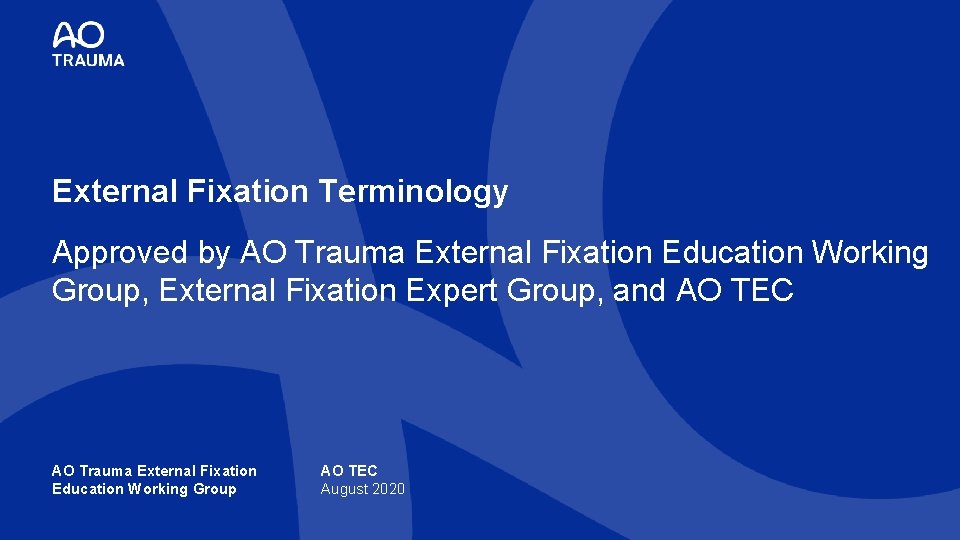 AO
TRAUMA

External Fixation Terminology

Approved by AO Trauma External Fixation Education Working Group, External Fixation Expert Group, and AO TEC

AO Trauma External Fixation Education Working Group

AO TEC
August 2020